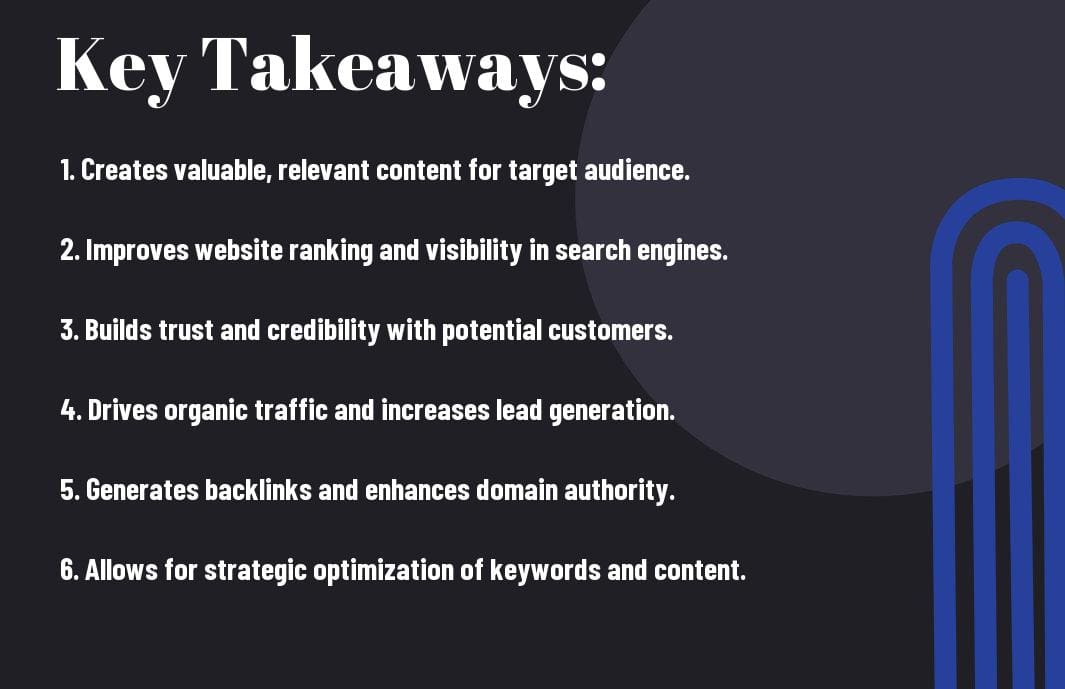 Key Takeaways:

1. Creates valuable, relevant content for target audience.

2. Improves website ranking and visibility in search engines.

3. Builds trust and credibility with potential customers.

4. Drives organic traffic and increases lead generation.

5. Generates backlinks and enhances domain authority.

6. Allows for strategic optimization of keywords and content.